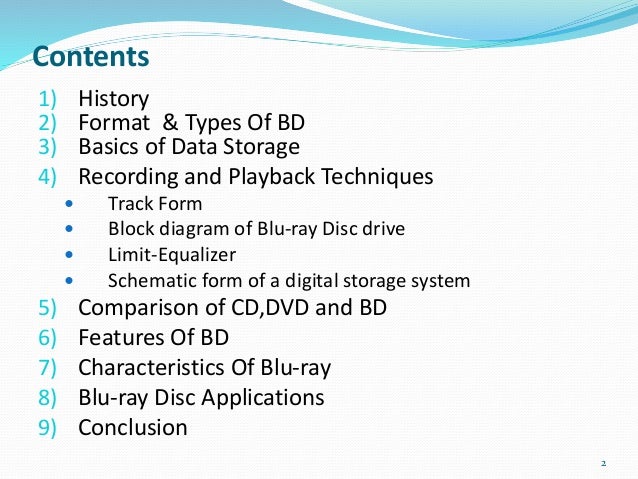 Contents

1) History
2) Format & Types Of BD
3) Basics of Data Storage
4) Recording and Playback Techniques
• Track Form
• Block diagram of Blu-ray Disc drive
• Limit-Equalizer
• Schematic form of a digital storage system
5) Comparison of CD,DVD and BD
6) Features Of BD
7) Characteristics Of Blu-ray
8) Blu-ray Disc Applications
9) Conclusion

2